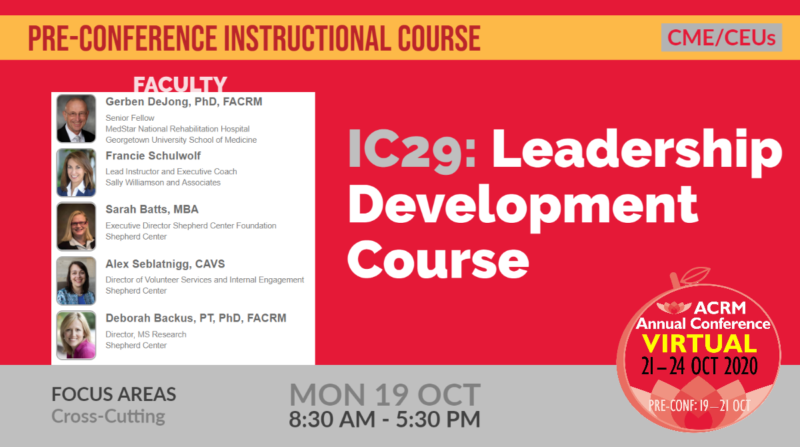 PRE-CONFERENCE INSTRUCTIONAL COURSE

CME/CEUs

FACULTY

Gerben DeJong, PhD, FACRM
Senior Fellow
MedStar National Rehabilitation Hospital
Georgetown University School of Medicine

Francie Schulwolf
Lead Instructor and Executive Coach
Sally Williamson and Associates

Sarah Batts, MBA
Executive Director Shepherd Center Foundation
Shepherd Center

Alex Seblatnigg, CAVS
Director of Volunteer Services and Internal Engagement
Shepherd Center

Deborah Backus, PT, PhD, FACRM
Director, MS Research
Shepherd Center

IC29: Leadership Development Course

ACRM Annual Conference
VIRTUAL
21–24 OCT 2020
PRE-CONF: 19—21 OCT

FOCUS AREAS
Cross-Cutting

MON 19 OCT
8:30 AM - 5:30 PM